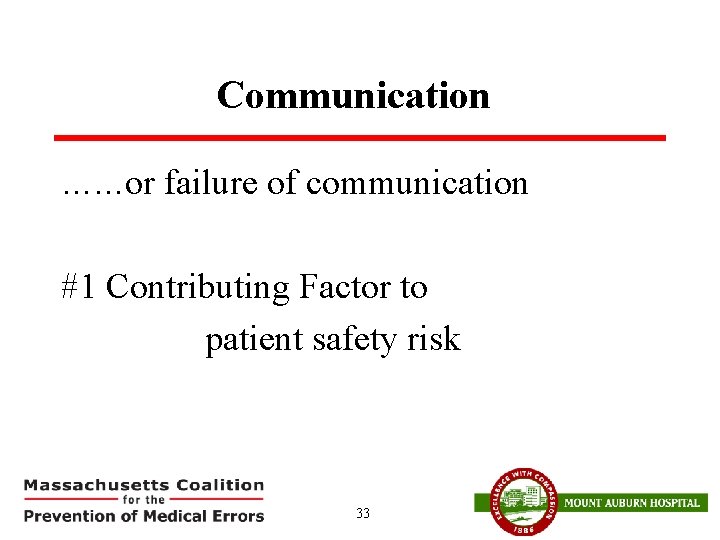 Communication

……or failure of communication

#1 Contributing Factor to patient safety risk

Massachusetts Coalition for the Prevention of Medical Errors

33

EXCELLENCE WITH COMPASSION 1886

MOUNT AUBURN HOSPITAL